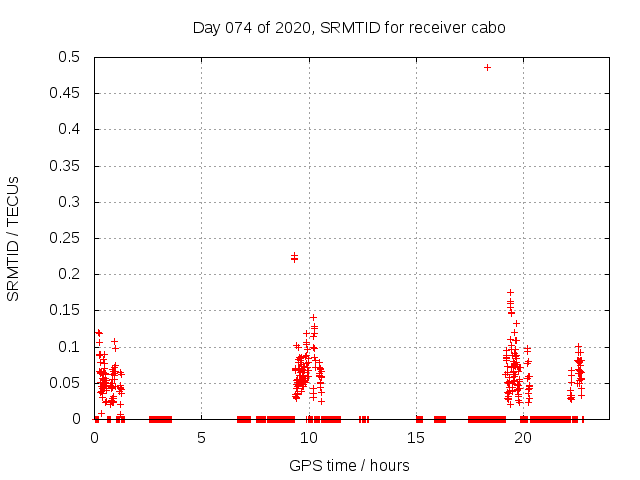 Day 074 of 2020, SRMTID for receiver cabo

SRMTID / TECUs

0.5
0.45
0.4
0.35
0.3
0.25
0.2
0.15
0.1
0.05
0

0
5
10
15
20

GPS time / hours